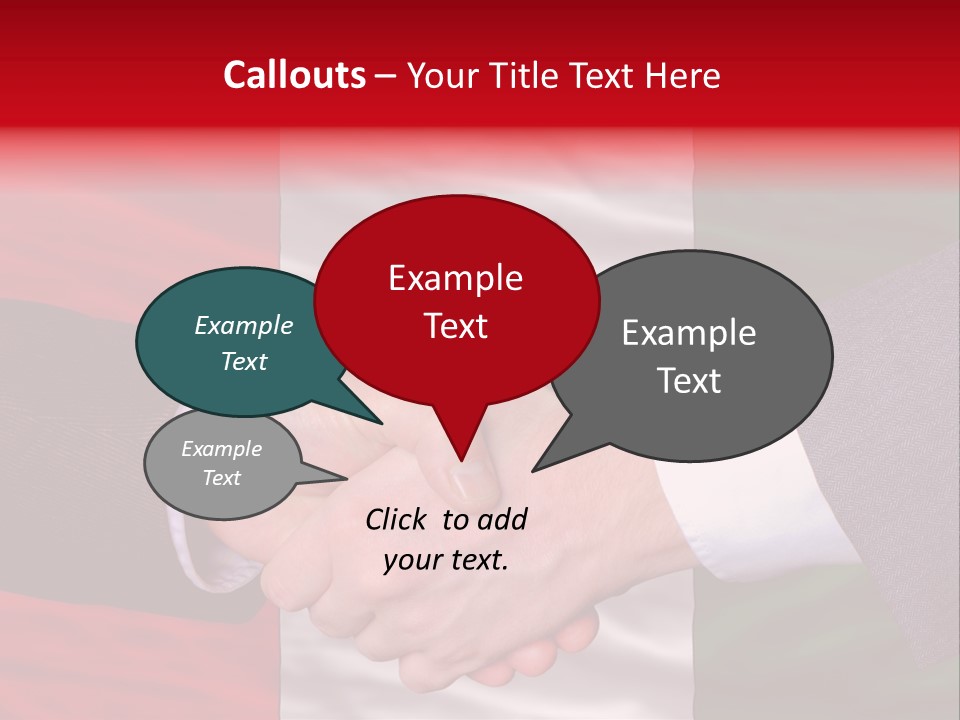 Callouts – Your Title Text Here

Example Text

Example Text

Example Text

Example Text

Click to add your text.